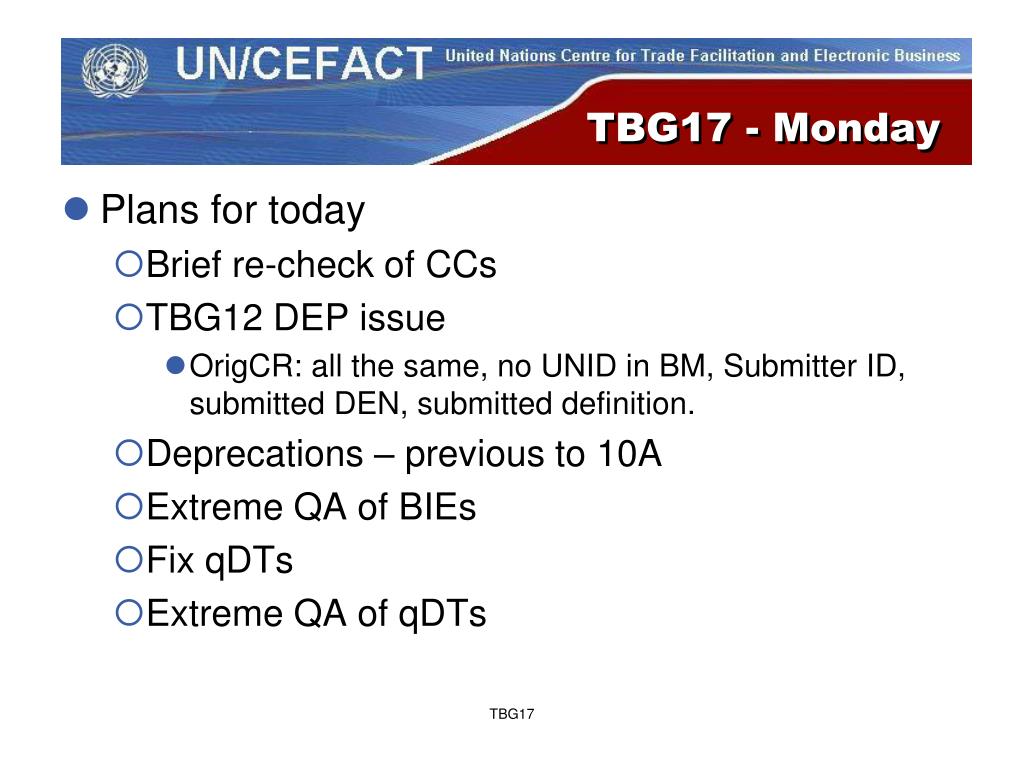 UN/CEFACT United Nations Centre for Trade Facilitation and Electronic Business

TBG17 - Monday

Plans for today

Brief re-check of CCs

TBG12 DEP issue

OrigCR: all the same, no UNID in BM, Submitter ID, submitted DEN, submitted definition.

Deprecations – previous to 10A

Extreme QA of BIEs

Fix qDTs

Extreme QA of qDTs

TBG17